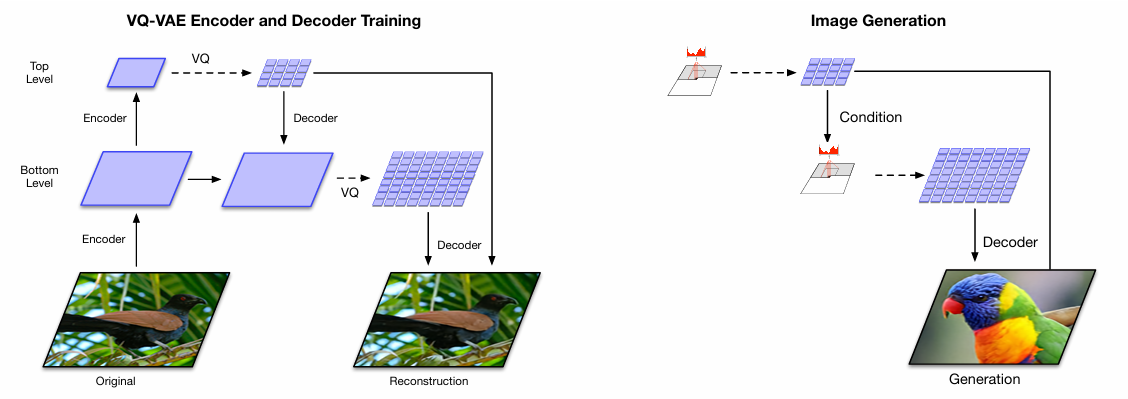 VQ-VAE Encoder and Decoder Training

Top Level

VQ

Encoder

Decoder

Bottom Level

VQ

Encoder

Decoder

Original

Reconstruction

Image Generation

Condition

Decoder

Generation